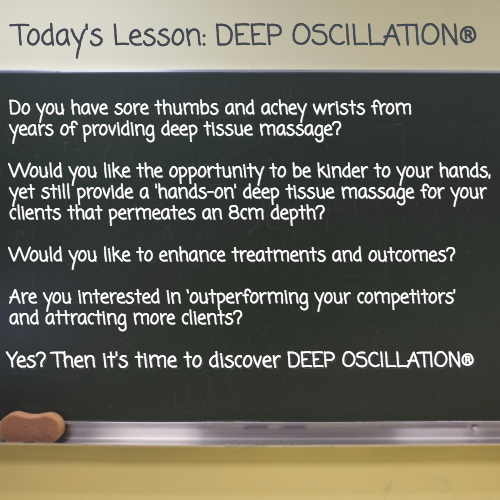 Today's Lesson: DEEP OSCILLATION®

Do you have sore thumbs and achey wrists from years of providing deep tissue massage?

Would you like the opportunity to be kinder to your hands, yet still provide a 'hands-on' deep tissue massage for your clients that permeates an 8cm depth?

Would you like to enhance treatments and outcomes?

Are you interested in 'outperforming your competitors' and attracting more clients?

Yes? Then it's time to discover DEEP OSCILLATION®